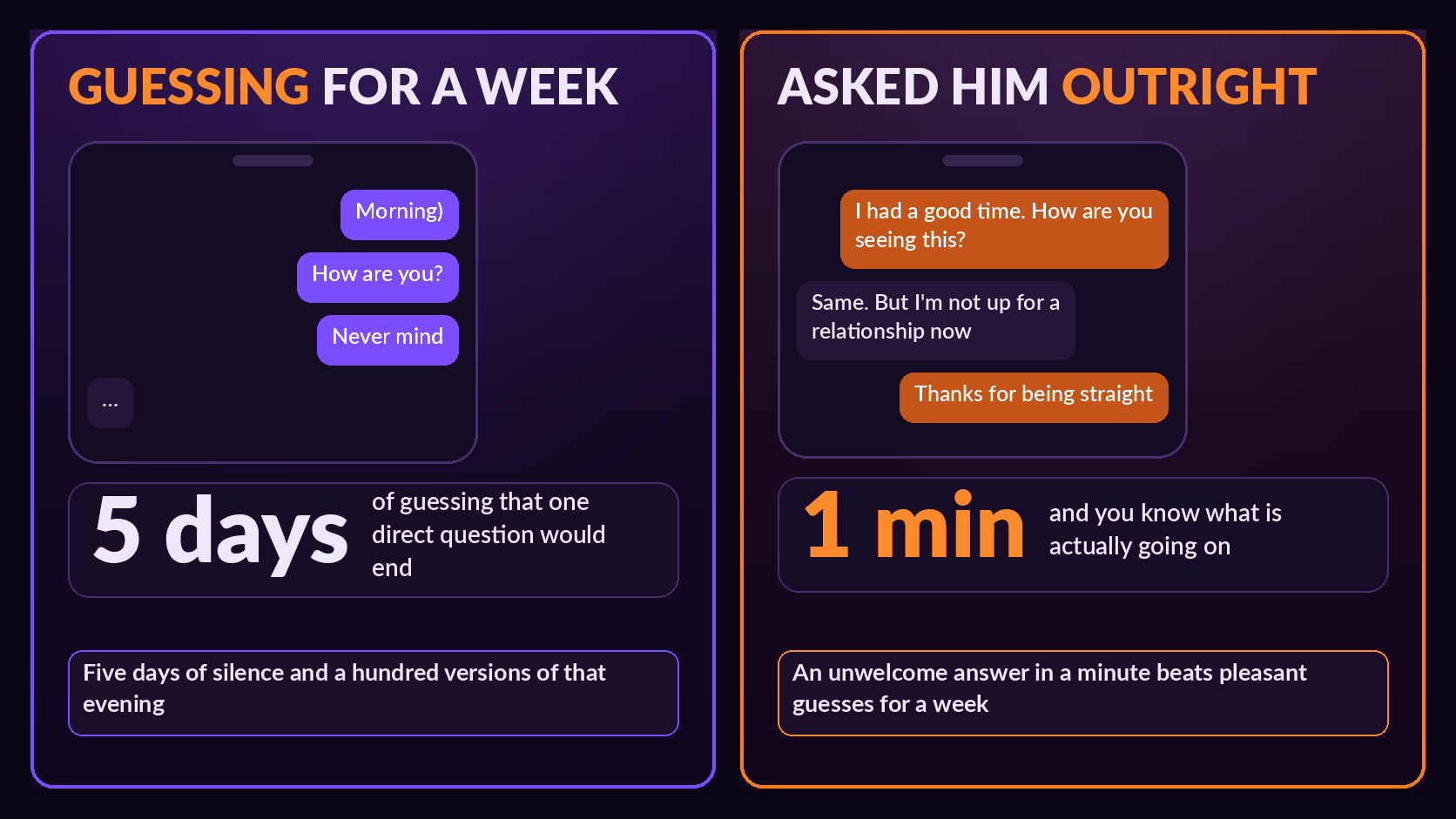 GUESSING FOR A WEEK

Morning)

How are you?

Never mind

...

5 days of guessing that one direct question would end

Five days of silence and a hundred versions of that evening

ASKED HIM OUTRIGHT

I had a good time. How are you seeing this?

Same. But I'm not up for a relationship now

Thanks for being straight

1 min and you know what is actually going on

An unwelcome answer in a minute beats pleasant guesses for a week